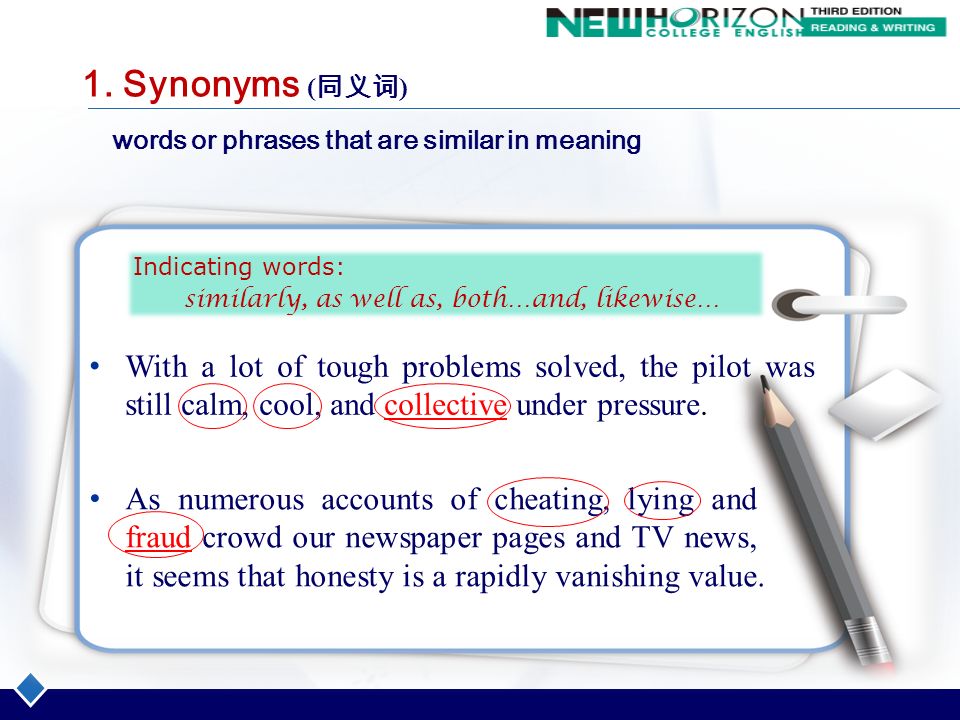 NEW HORIZON COLLEGE ENGLISH THIRD EDITION READING & WRITING

1. Synonyms (同义词)

words or phrases that are similar in meaning

Indicating words:
similarly, as well as, both…and, likewise…

• With a lot of tough problems solved, the pilot was still calm, cool, and collective under pressure.

• As numerous accounts of cheating, lying and fraud crowd our newspaper pages and TV news, it seems that honesty is a rapidly vanishing value.